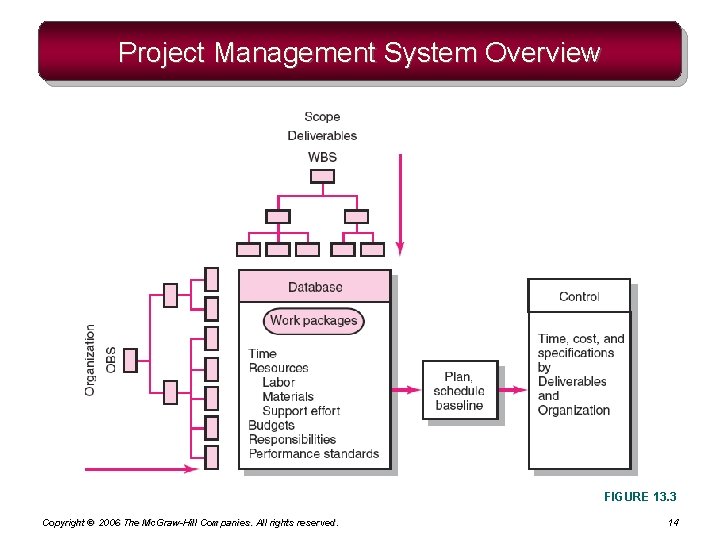 Project Management System Overview

Scope
Deliverables
WBS

Organization
OBS

Database

Work packages

Time
Resources
Labor
Materials
Support effort
Budgets
Responsibilities
Performance standards

Plan, schedule baseline

Control

Time, cost, and specifications by Deliverables and Organization

FIGURE 13.3

Copyright © 2006 The McGraw-Hill Companies. All rights reserved.

14